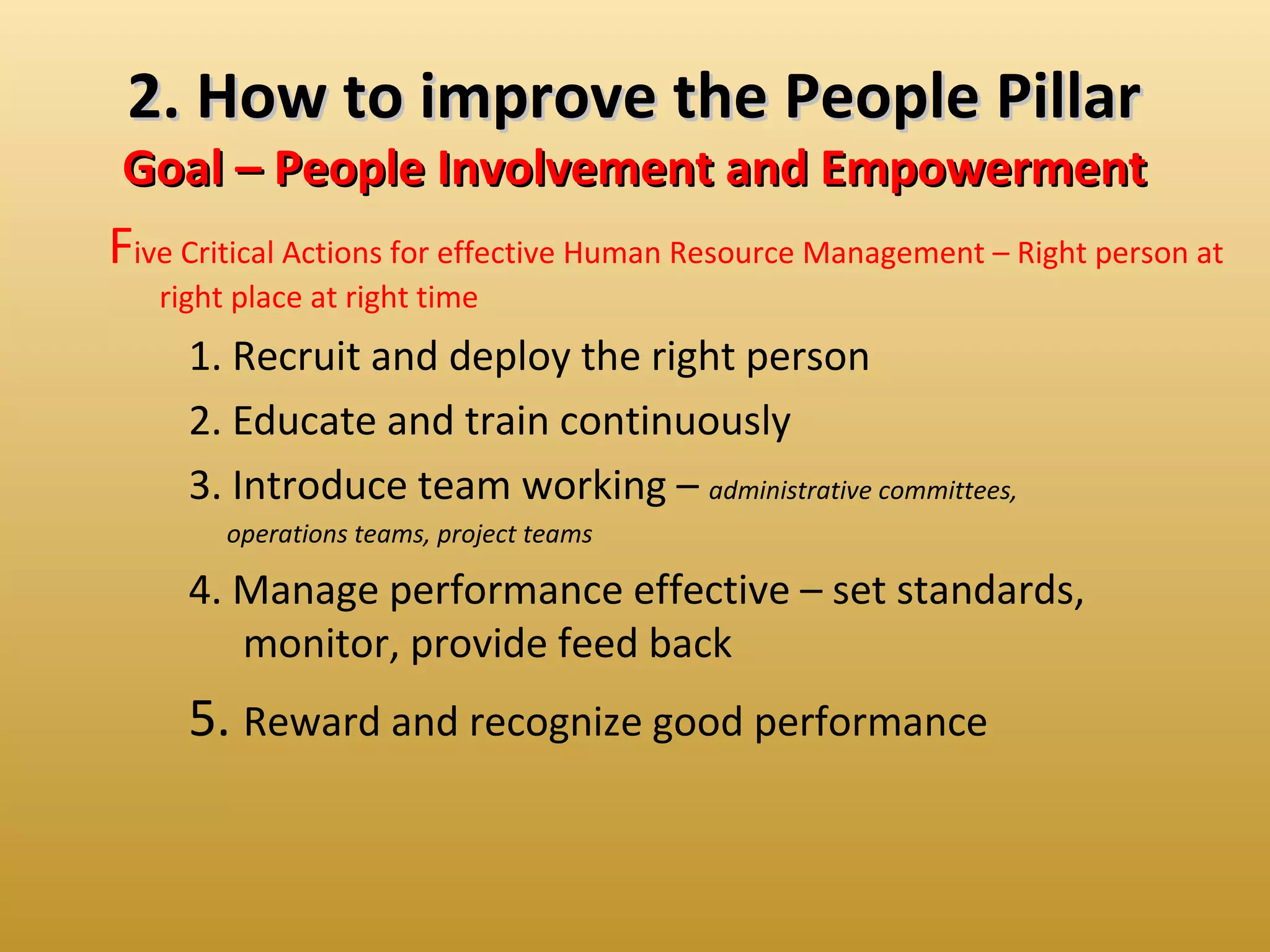 2. How to improve the People Pillar

Goal – People Involvement and Empowerment

Five Critical Actions for effective Human Resource Management – Right person at right place at right time

1. Recruit and deploy the right person

2. Educate and train continuously

3. Introduce team working – administrative committees, operations teams, project teams

4. Manage performance effective – set standards, monitor, provide feed back

5. Reward and recognize good performance